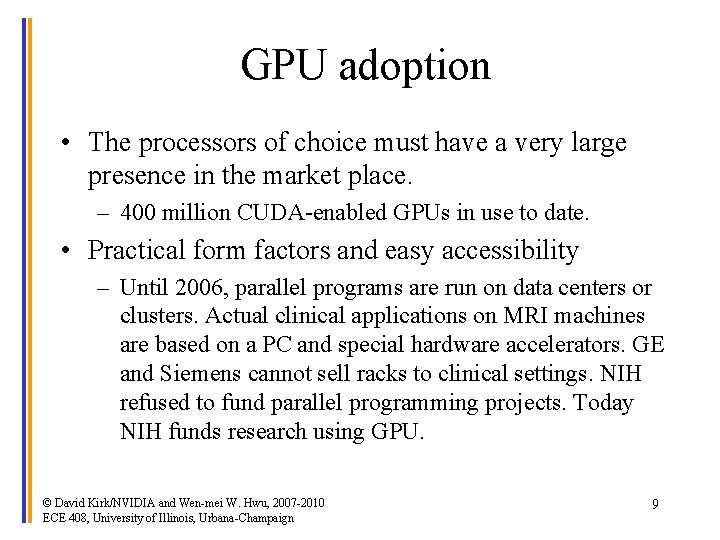 GPU adoption

• The processors of choice must have a very large presence in the market place.

– 400 million CUDA-enabled GPUs in use to date.

• Practical form factors and easy accessibility

– Until 2006, parallel programs are run on data centers or clusters. Actual clinical applications on MRI machines are based on a PC and special hardware accelerators. GE and Siemens cannot sell racks to clinical settings. NIH refused to fund parallel programming projects. Today NIH funds research using GPU.

© David Kirk/NVIDIA and Wen-mei W. Hwu, 2007-2010
ECE 408, University of Illinois, Urbana-Champaign

9